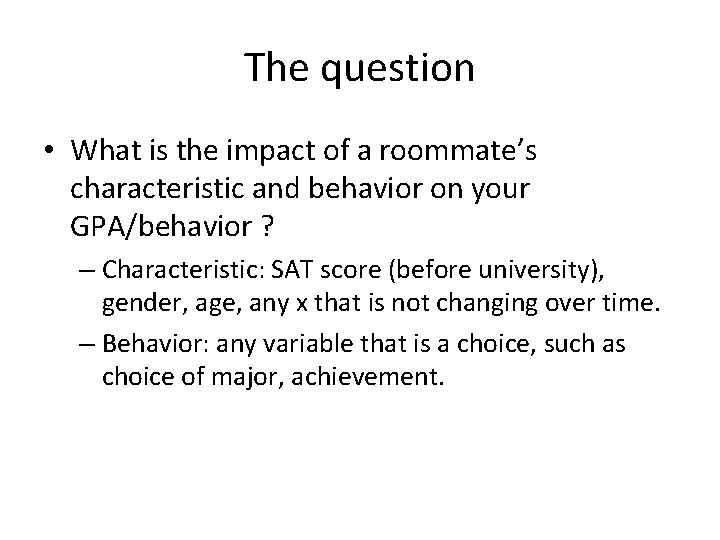 The question

• What is the impact of a roommate's characteristic and behavior on your GPA/behavior ?

– Characteristic: SAT score (before university), gender, age, any x that is not changing over time.

– Behavior: any variable that is a choice, such as choice of major, achievement.